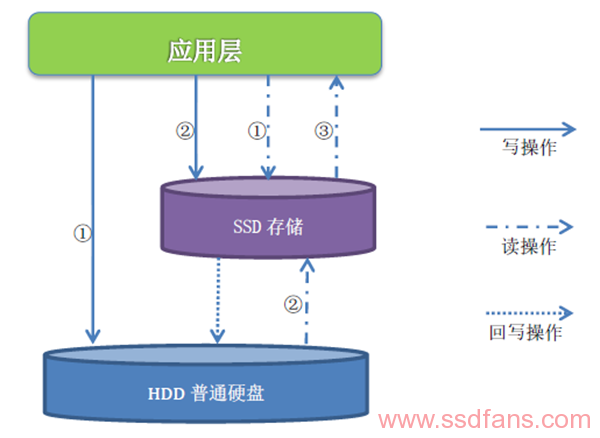 应用层

②
①
③

①

SSD 存储

②

HDD 普通硬盘

写操作

读操作

回写操作

www.ssdfans.com